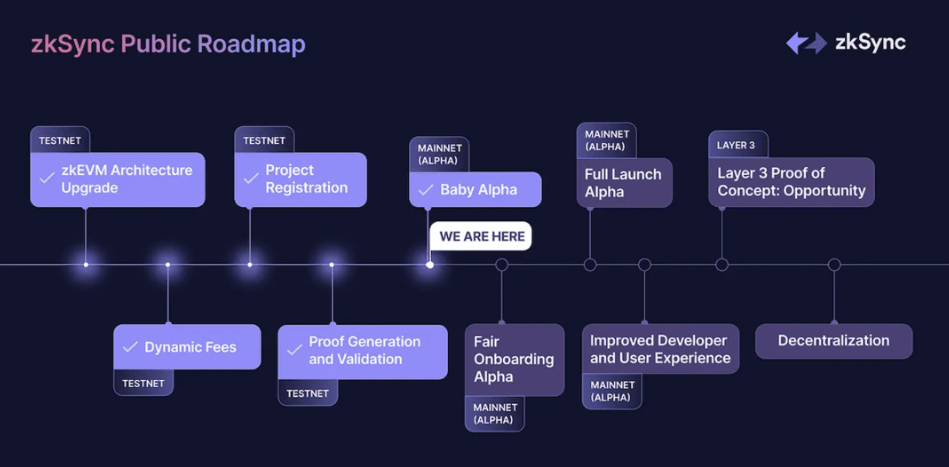 zkSync Public Roadmap

zkSync

TESTNET
zkEVM Architecture Upgrade

TESTNET
Project Registration

MAINNET (ALPHA)
Baby Alpha

WE ARE HERE

MAINNET (ALPHA)
Full Launch Alpha

LAYER 3
Layer 3 Proof of Concept: Opportunity

Dynamic Fees
TESTNET

Proof Generation and Validation
TESTNET

Fair Onboarding Alpha
MAINNET (ALPHA)

Improved Developer and User Experience
MAINNET (ALPHA)

Decentralization